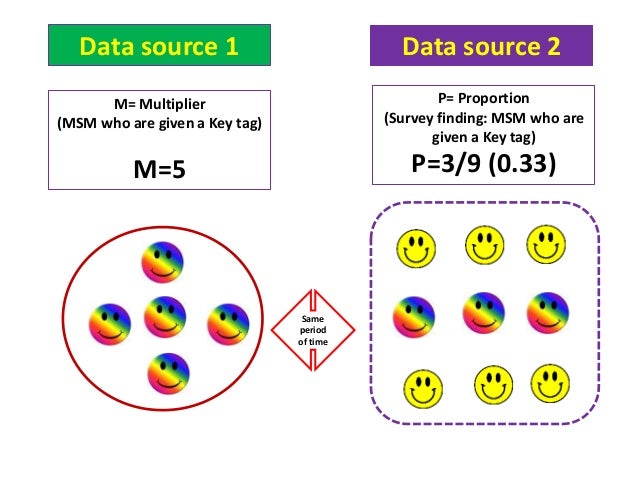 Data source 1

M= Multiplier
(MSM who are given a Key tag)

M=5

Data source 2

P= Proportion
(Survey finding: MSM who are given a Key tag)

P=3/9 (0.33)

Same period of time